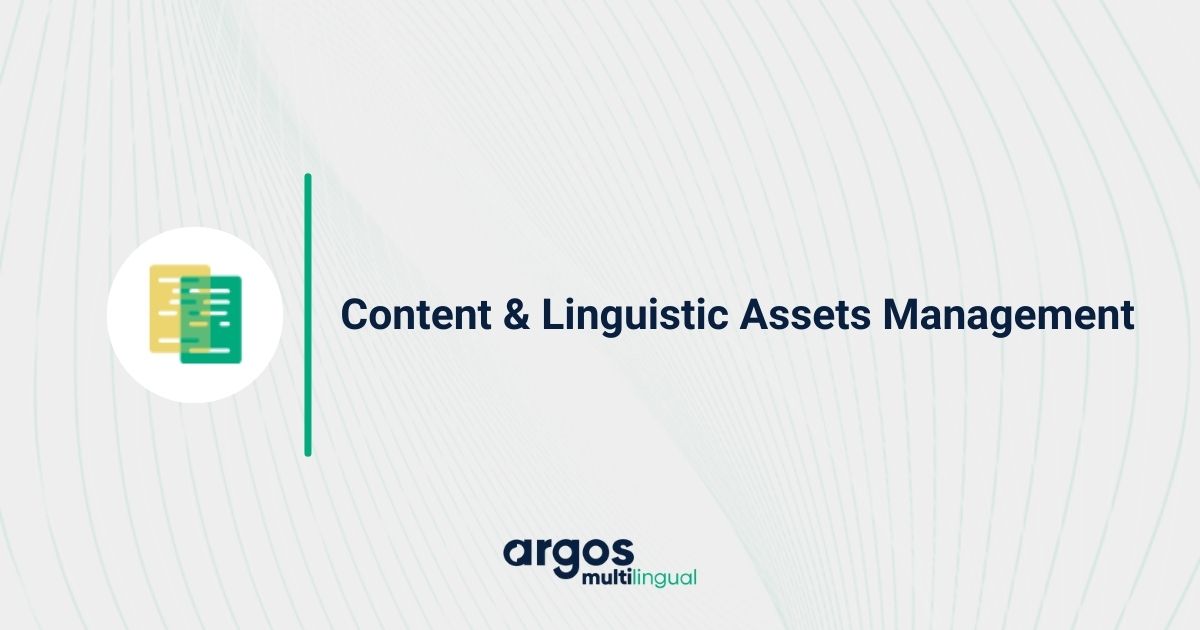 Content & Linguistic Assets Management

argos
multilingual